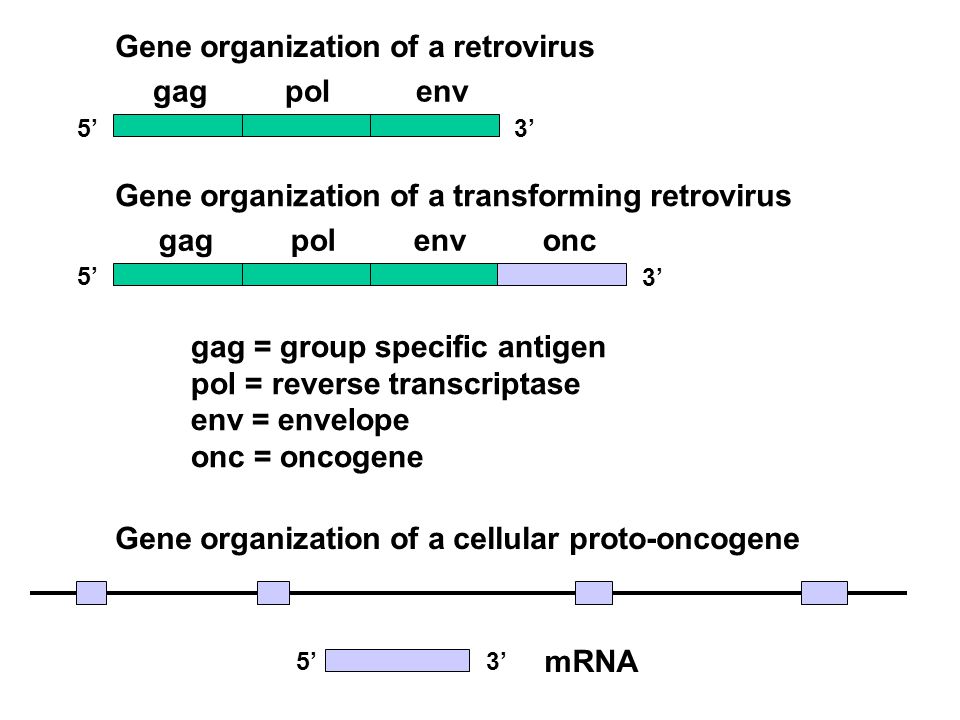 Gene organization of a retrovirus

gag pol env

5’ 3’

Gene organization of a transforming retrovirus

gag pol env onc

5’ 3’

gag = group specific antigen
pol = reverse transcriptase
env = envelope
onc = oncogene

Gene organization of a cellular proto-oncogene

5’ 3’ mRNA